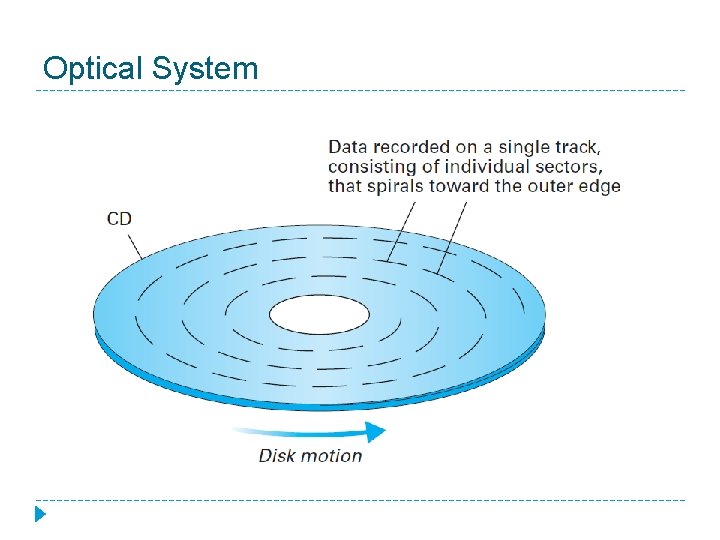 Optical System

Data recorded on a single track, consisting of individual sectors, that spirals toward the outer edge

CD

Disk motion